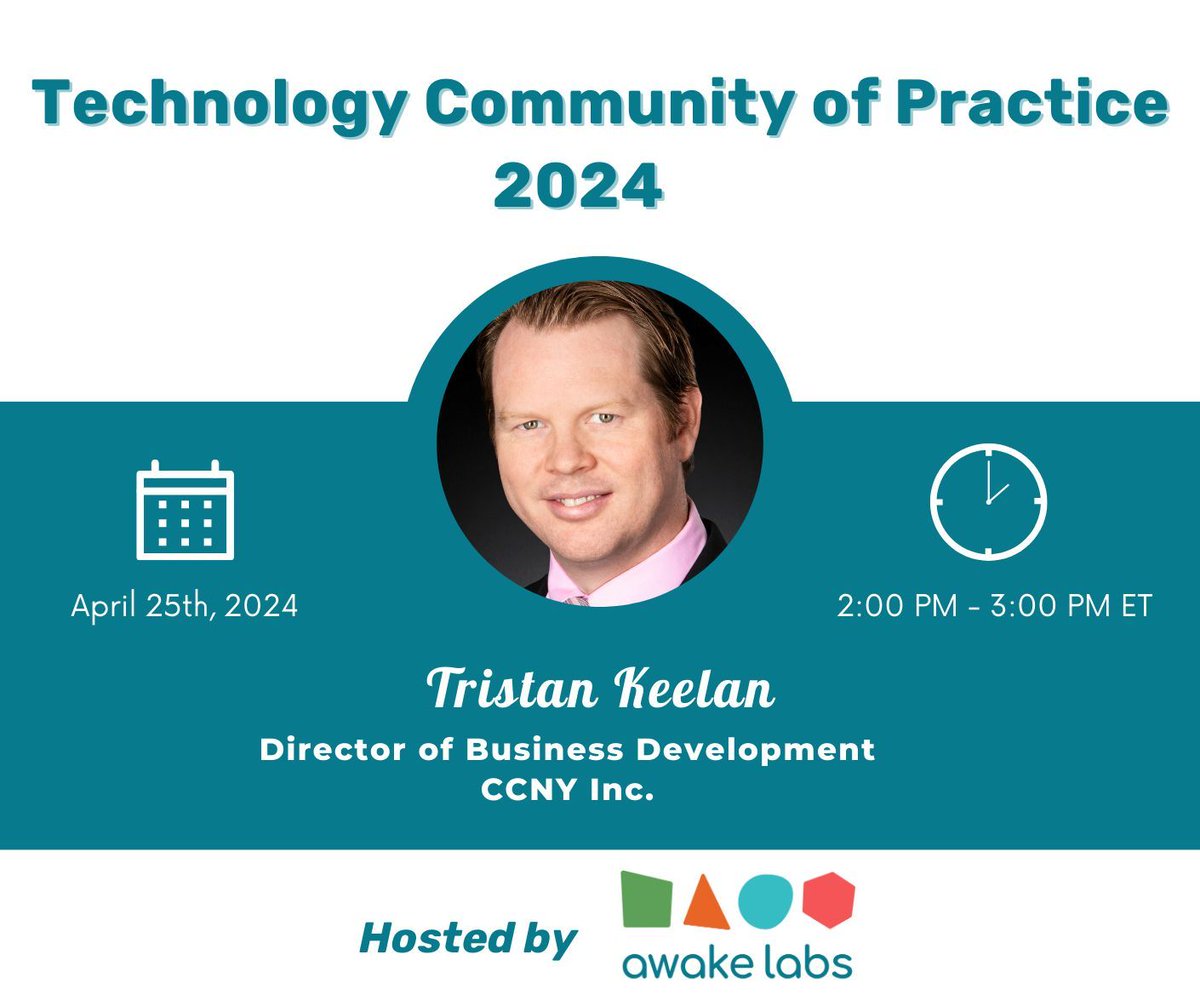 Technology Community of Practice 2024

April 25th, 2024

2:00 PM - 3:00 PM ET

Tristan Keelan
Director of Business Development
CCNY Inc.

Hosted by
awake labs